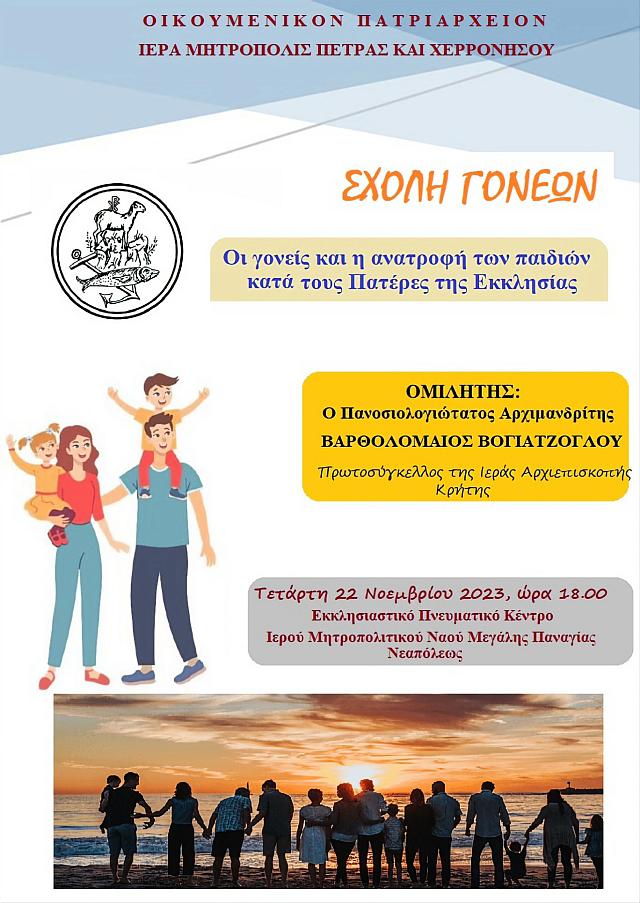 ΟΙΚΟΥΜΕΝΙΚΟΝ ΠΑΤΡΙΑΡΧΕΙΟΝ
ΙΕΡΑ ΜΗΤΡΟΠΟΛΙΣ ΠΕΤΡΑΣ ΚΑΙ ΧΕΡΡΟΝΗΣΟΥ

ΣΧΟΛΗ ΓΟΝΕΩΝ

Οι γονείς και η ανατροφή των παιδιών κατά τους Πατέρες της Εκκλησίας

ΟΜΙΛΗΤΗΣ:
Ο Πανοσιολογιώτατος Αρχιμανδρίτης
ΒΑΡΘΟΛΟΜΑΙΟΣ ΒΟΓΙΑΤΖΟΓΛΟΥ
Πρωτοσύγκελλος της Ιεράς Αρχιεπισκοπής Κρήτης

Τετάρτη 22 Νοεμβρίου 2023, ώρα 18.00
Εκκλησιαστικό Πνευματικό Κέντρο
Ιερού Μητροπολιτικού Ναού Μεγάλης Παναγίας Νεαπόλεως